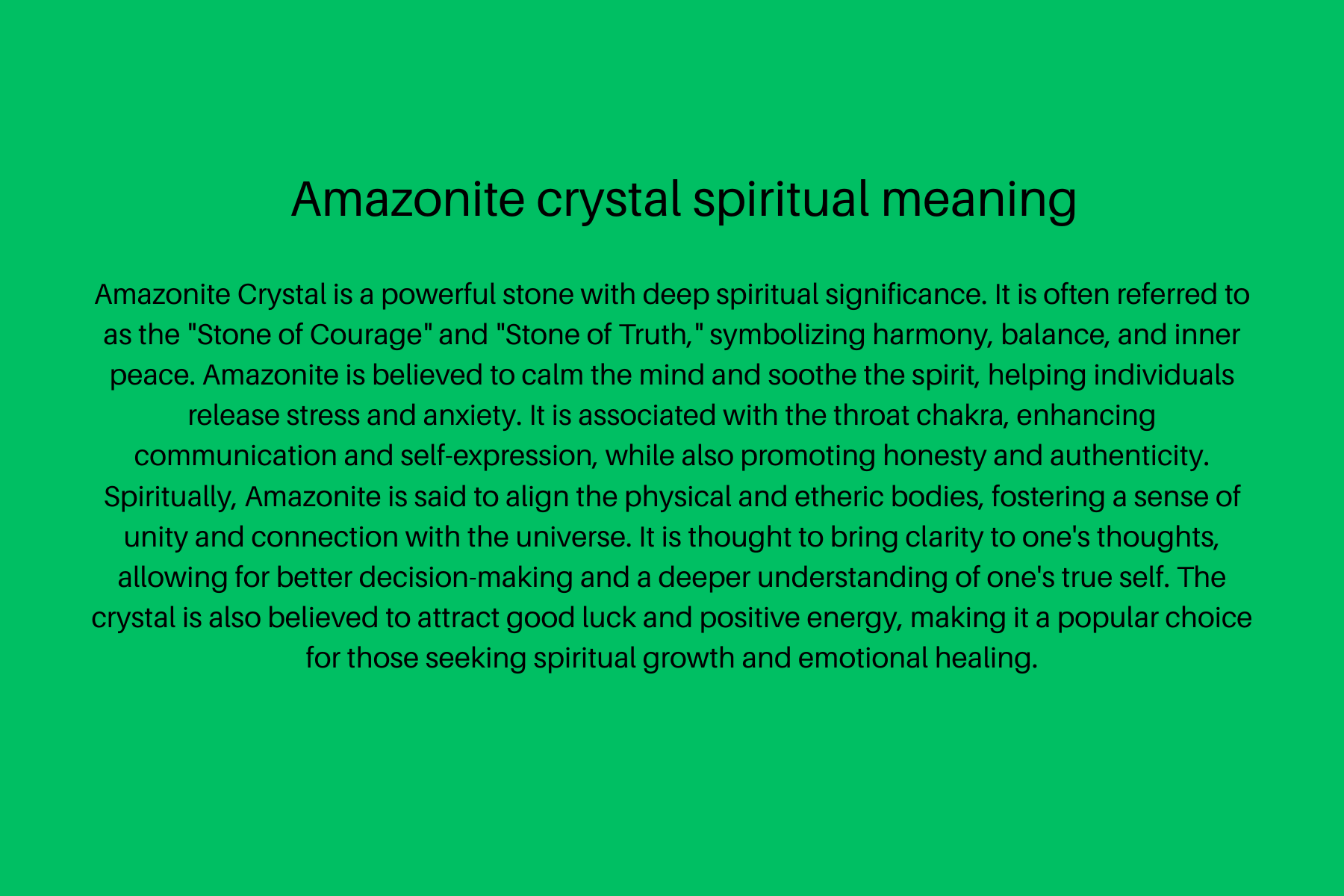 Amazonite crystal spiritual meaning

Amazonite Crystal is a powerful stone with deep spiritual significance. It is often referred to as the "Stone of Courage" and "Stone of Truth," symbolizing harmony, balance, and inner peace. Amazonite is believed to calm the mind and soothe the spirit, helping individuals release stress and anxiety. It is associated with the throat chakra, enhancing communication and self-expression, while also promoting honesty and authenticity. Spiritually, Amazonite is said to align the physical and etheric bodies, fostering a sense of unity and connection with the universe. It is thought to bring clarity to one's thoughts, allowing for better decision-making and a deeper understanding of one's true self. The crystal is also believed to attract good luck and positive energy, making it a popular choice for those seeking spiritual growth and emotional healing.